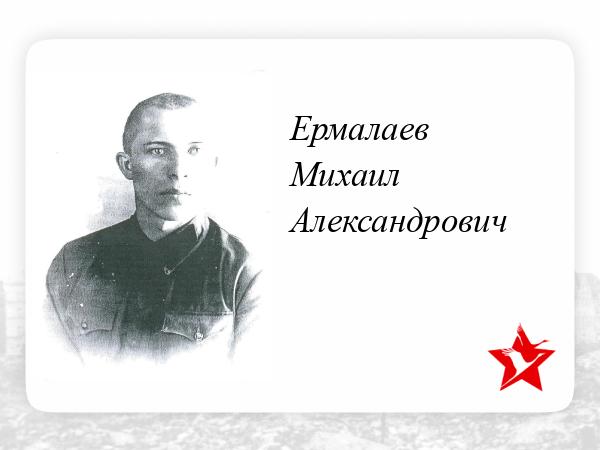 Ермалаев
Михаил
Александрович